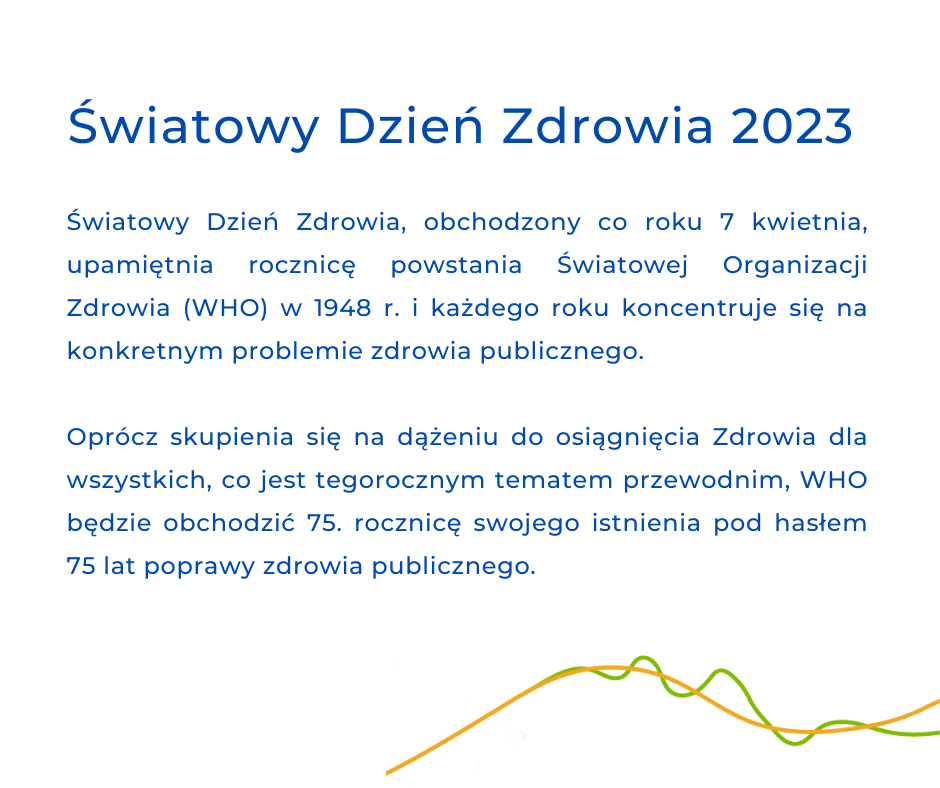 Światowy Dzień Zdrowia 2023

Światowy Dzień Zdrowia, obchodzony co roku 7 kwietnia, upamiętnia rocznicę powstania Światowej Organizacji Zdrowia (WHO) w 1948 r. i każdego roku koncentruje się na konkretnym problemie zdrowia publicznego.

Oprócz skupienia się na dążeniu do osiągnięcia Zdrowia dla wszystkich, co jest tegorocznym tematem przewodnim, WHO będzie obchodzić 75. rocznicę swojego istnienia pod hasłem 75 lat poprawy zdrowia publicznego.